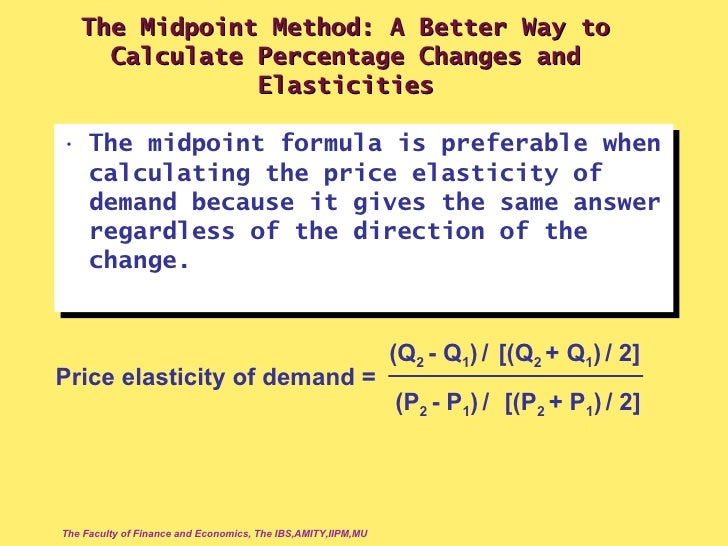 The Midpoint Method: A Better Way to Calculate Percentage Changes and Elasticities

· The midpoint formula is preferable when calculating the price elasticity of demand because it gives the same answer regardless of the direction of the change.

Price elasticity of demand = $\frac{(Q_2 - Q_1) / [(Q_2 + Q_1) / 2]}{(P_2 - P_1) / [(P_2 + P_1) / 2]}$

The Faculty of Finance and Economics, The IBS,AMITY,IIPM,MU